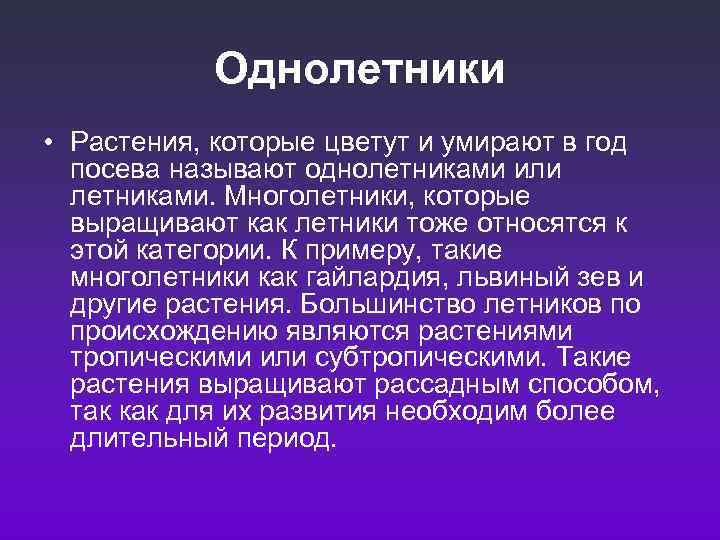 Однолетники

• Растения, которые цветут и умирают в год посева называют однолетниками или летниками. Многолетники, которые выращивают как летники тоже относятся к этой категории. К примеру, такие многолетники как гайлардия, львиный зев и другие растения. Большинство летников по происхождению являются растениями тропическими или субтропическими. Такие растения выращивают рассадным способом, так как для их развития необходим более длительный период.